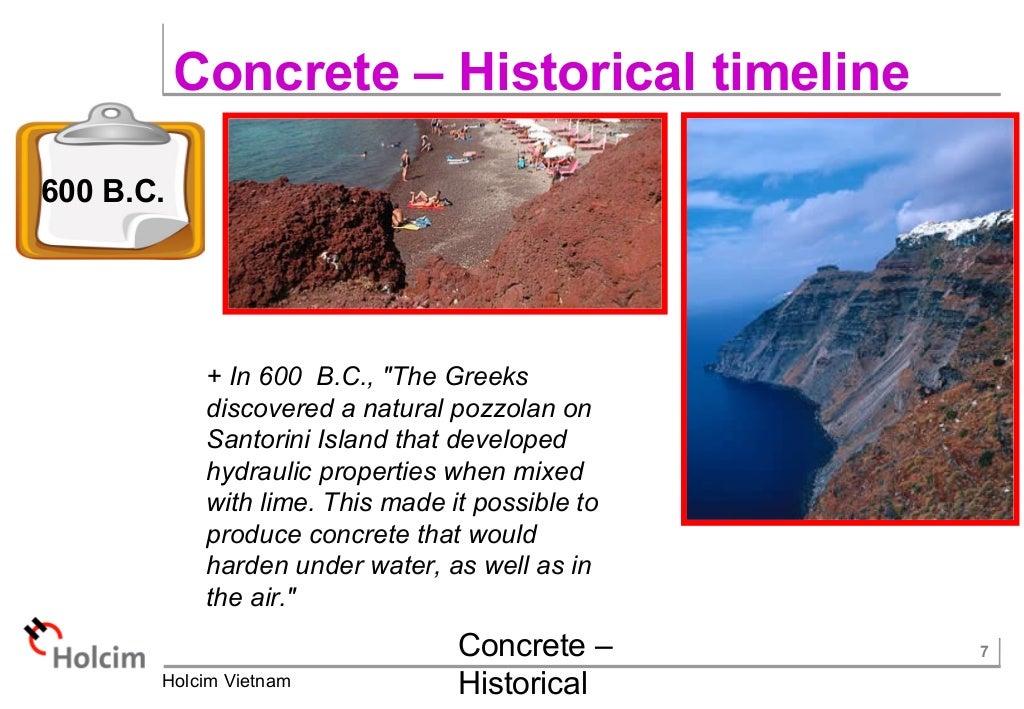 Concrete – Historical timeline

600 B.C.

+ In 600 B.C., "The Greeks discovered a natural pozzolan on Santorini Island that developed hydraulic properties when mixed with lime. This made it possible to produce concrete that would harden under water, as well as in the air."

Holcim

Holcim Vietnam

Concrete – Historical

7